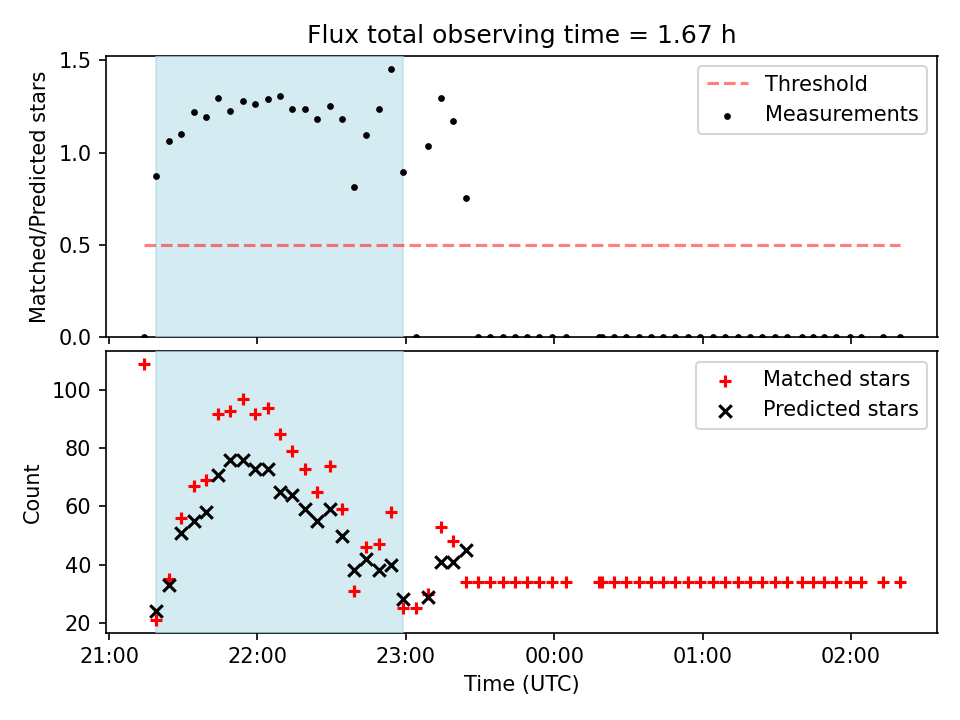 Flux total observing time = 1.67 h

Matched/Predicted stars

1.5
1.0
0.5
0.0

Threshold
Measurements

Count

100
80
60
40
20

Matched stars
Predicted stars

21:00
22:00
23:00
00:00
01:00
02:00

Time (UTC)